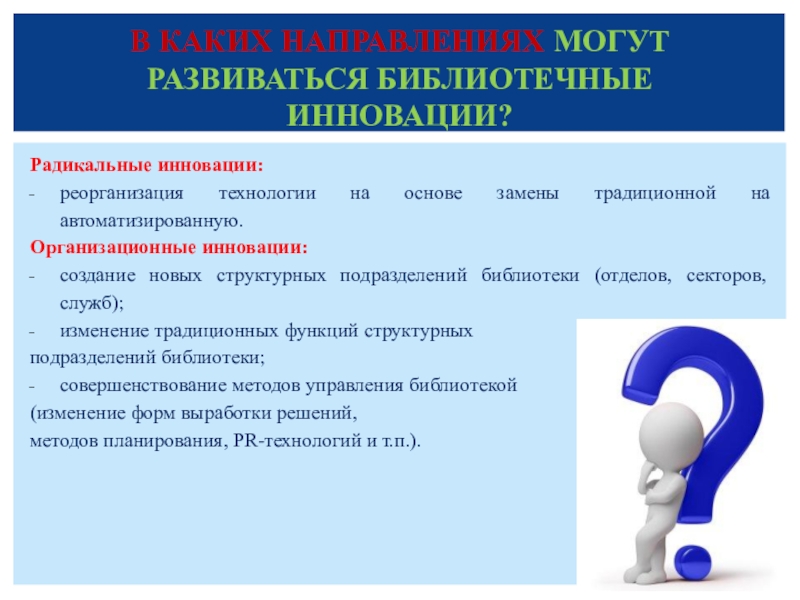 В КАКИХ НАПРАВЛЕНИЯХ МОГУТ РАЗВИВАТЬСЯ БИБЛИОТЕЧНЫЕ ИННОВАЦИИ?

Радикальные инновации:
- реорганизация технологии на основе замены традиционной на автоматизированную.
Организационные инновации:
- создание новых структурных подразделений библиотеки (отделов, секторов, служб);
- изменение традиционных функций структурных подразделений библиотеки;
- совершенствование методов управления библиотекой (изменение форм выработки решений, методов планирования, PR-технологий и т.п.).